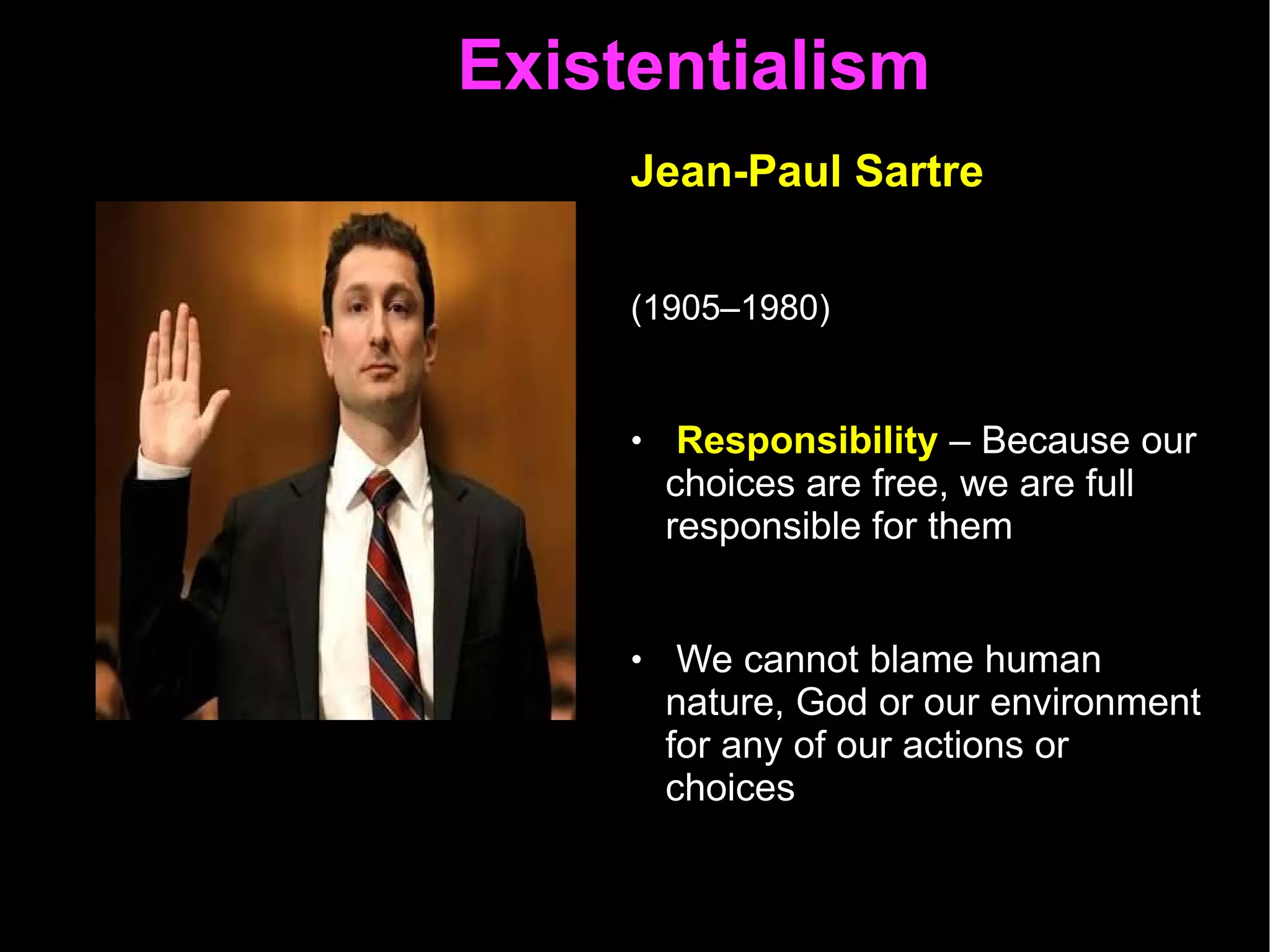 Existentialism

Jean-Paul Sartre

(1905–1980)

• Responsibility – Because our choices are free, we are full responsible for them

• We cannot blame human nature, God or our environment for any of our actions or choices